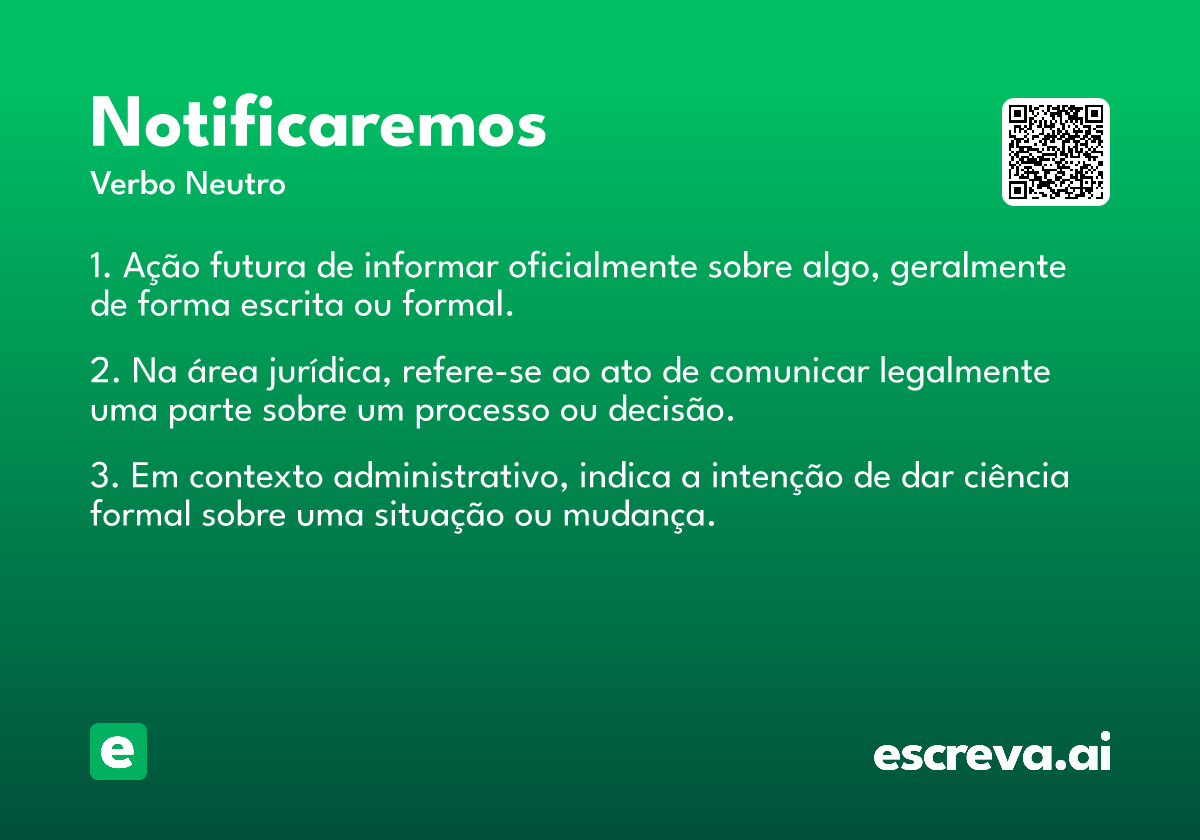 Notificaremos
Verbo Neutro

1. Ação futura de informar oficialmente sobre algo, geralmente de forma escrita ou formal.

2. Na área jurídica, refere-se ao ato de comunicar legalmente uma parte sobre um processo ou decisão.

3. Em contexto administrativo, indica a intenção de dar ciência formal sobre uma situação ou mudança.

e

escreva.ai